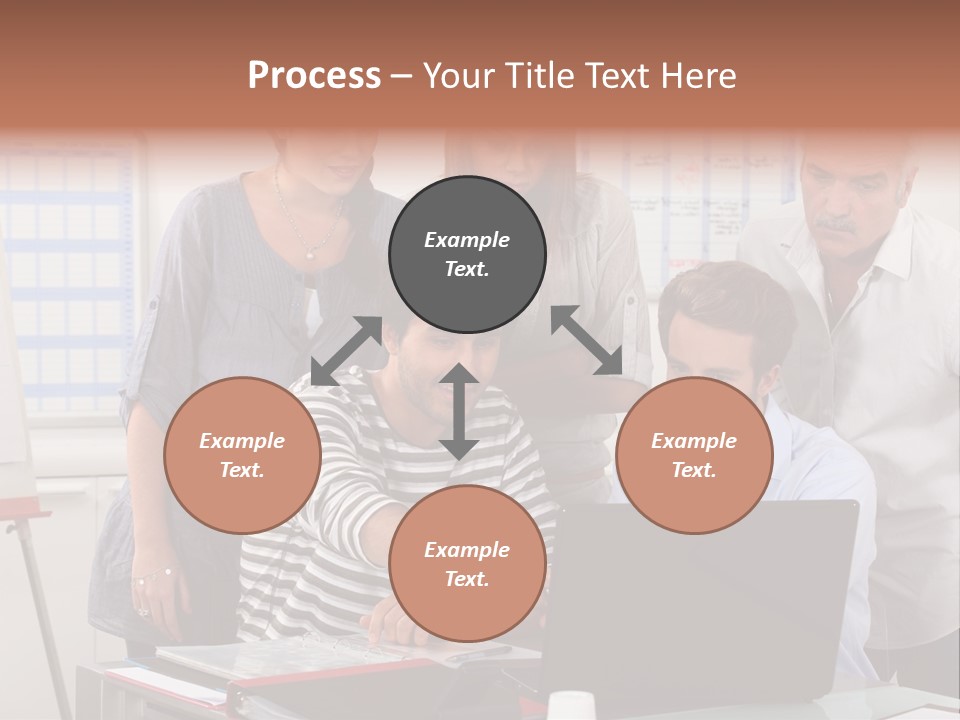 Process – Your Title Text Here

Example Text.

Example Text.

Example Text.

Example Text.